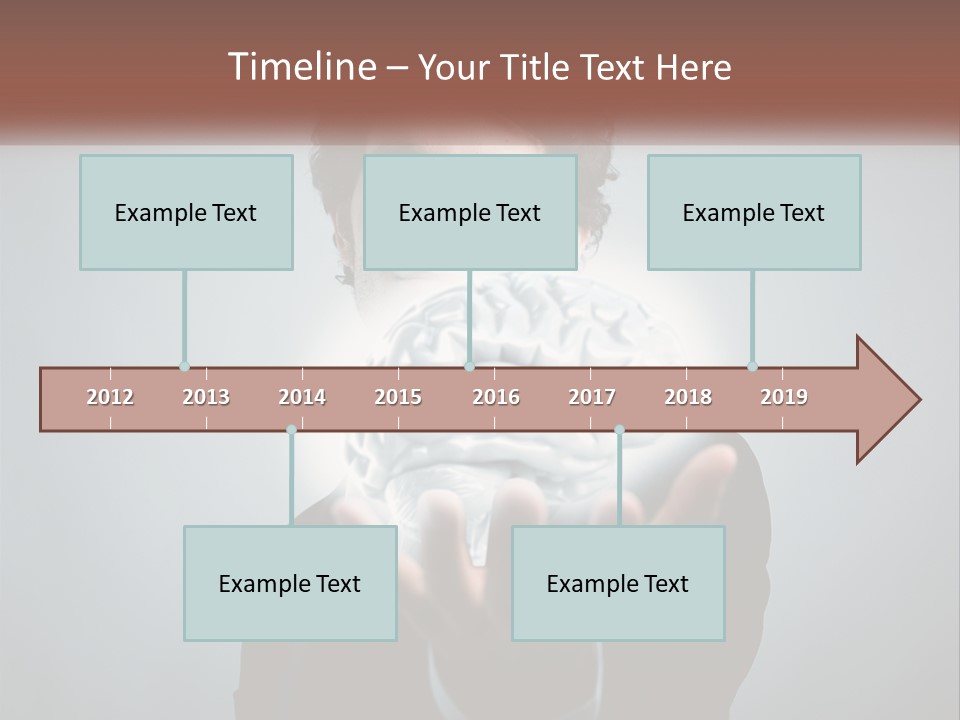 Timeline – Your Title Text Here

Example Text

Example Text

Example Text

2012 2013 2014 2015 2016 2017 2018 2019

Example Text

Example Text